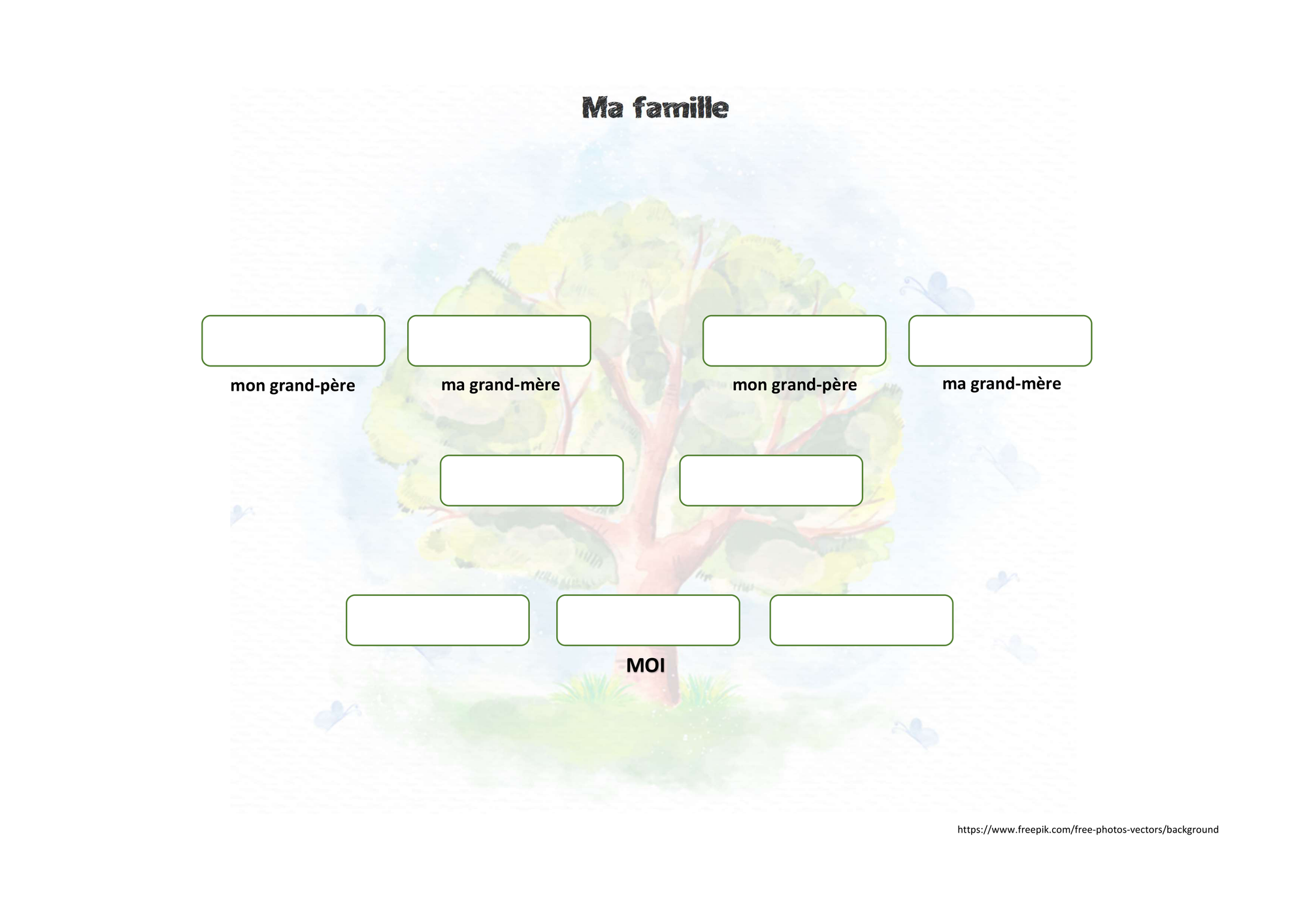 Ma famille

mon grand-père

ma grand-mère

mon grand-père

ma grand-mère

MOI

https://www.freepik.com/free-photos-vectors/background